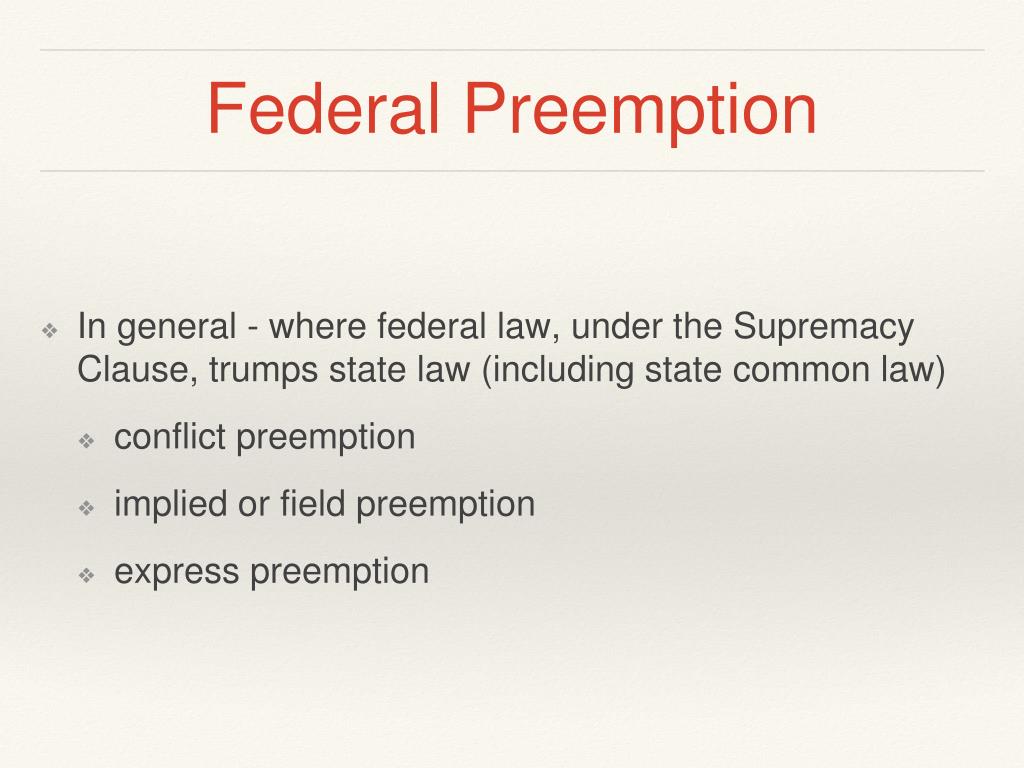 Federal Preemption

❖ In general - where federal law, under the Supremacy Clause, trumps state law (including state common law)

❖ conflict preemption

❖ implied or field preemption

❖ express preemption